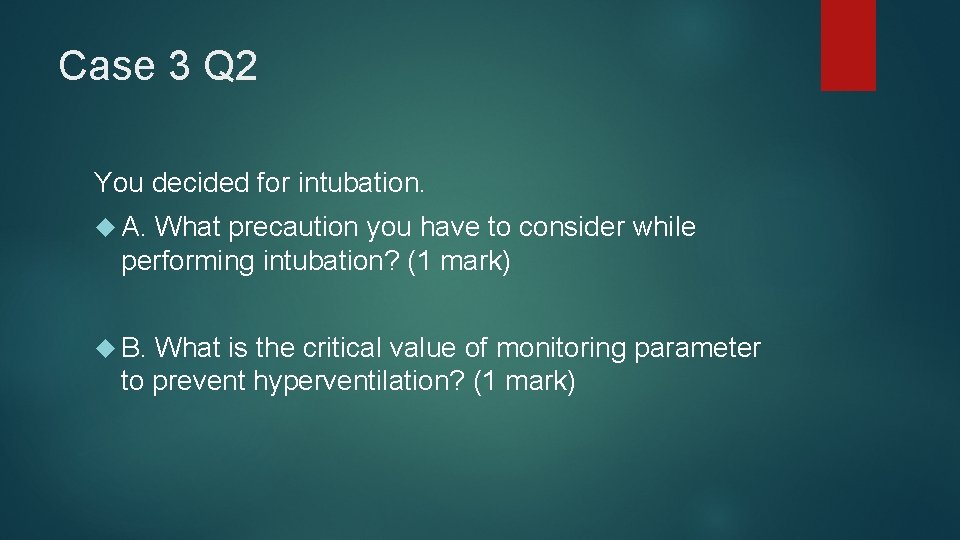 Case 3 Q2

You decided for intubation.

A. What precaution you have to consider while performing intubation? (1 mark)

B. What is the critical value of monitoring parameter to prevent hyperventilation? (1 mark)